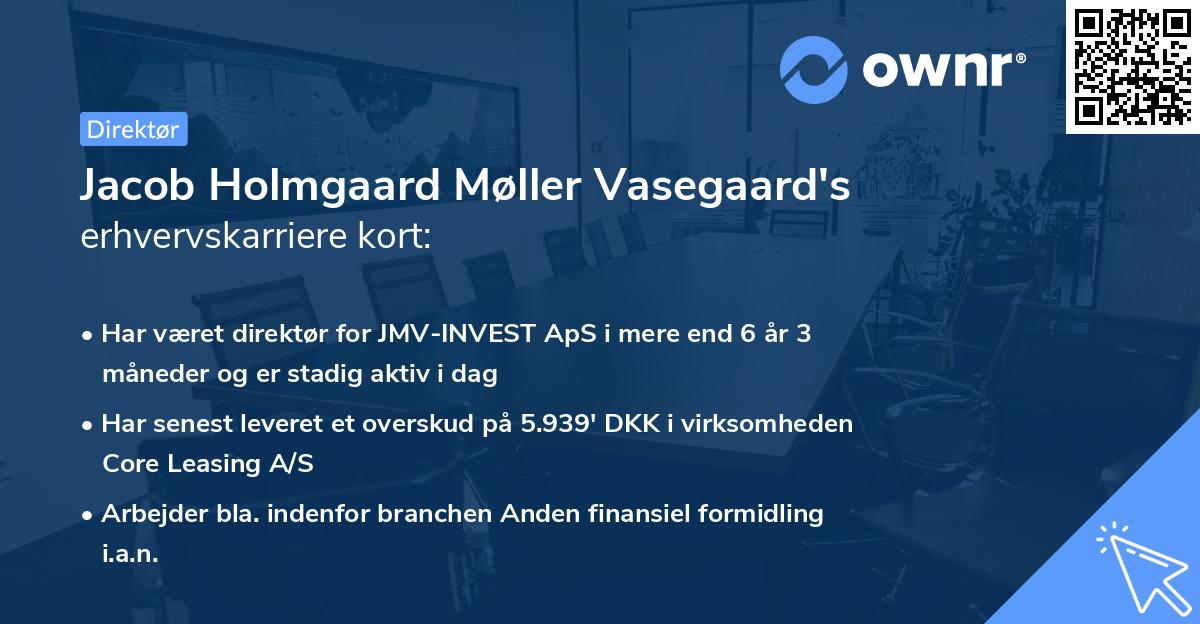 ownr®

Direktør

Jacob Holmgaard Møller Vasegaard's erhvervskarriere kort:

• Har været direktør for JMV-INVEST ApS i mere end 6 år 3 måneder og er stadig aktiv i dag

• Har senest leveret et overskud på 5.939' DKK i virksomheden Core Leasing A/S

• Arbejder bla. indenfor branchen Anden finansiel formidling i.a.n.